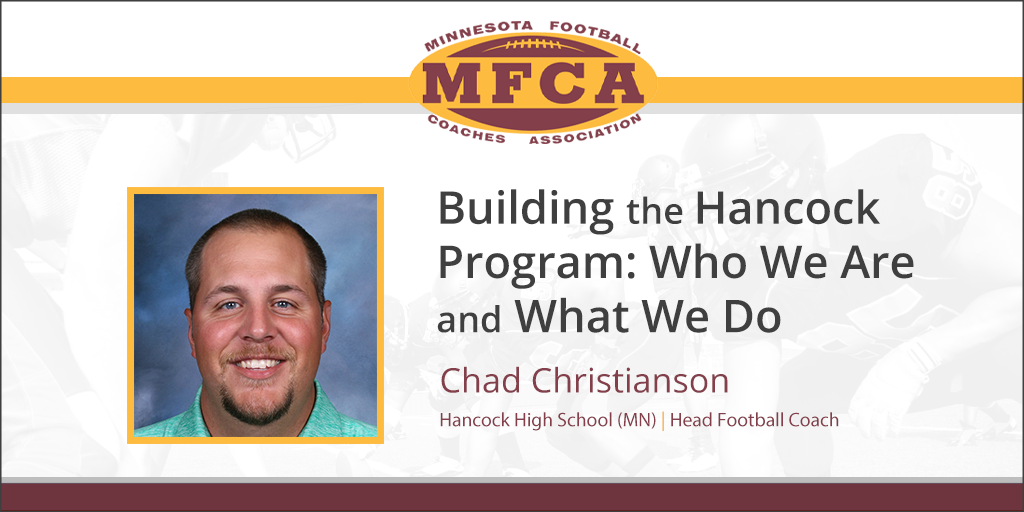 MINNESOTA FOOTBALL
MFCA
COACHES ASSOCIATION

Building the Hancock Program: Who We Are and What We Do

Chad Christianson

Hancock High School (MN) | Head Football Coach